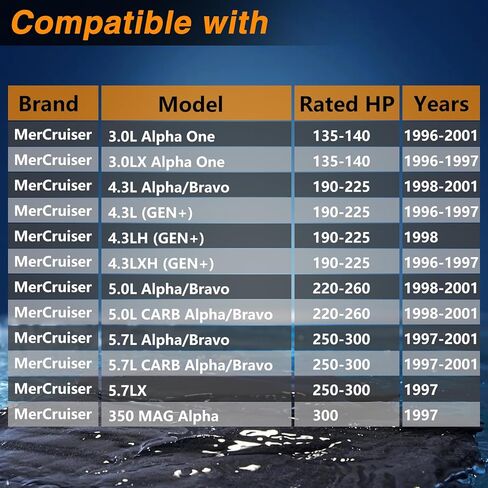 Compatible with

| Brand | Model | Rated HP | Years |
|---|---|---|---|
| MerCruiser | 3.0L Alpha One | 135-140 | 1996-2001 |
| MerCruiser | 3.0LX Alpha One | 135-140 | 1996-1997 |
| MerCruiser | 4.3L Alpha/Bravo | 190-225 | 1998-2001 |
| MerCruiser | 4.3L (GEN+) | 190-225 | 1996-1997 |
| MerCruiser | 4.3LH (GEN+) | 190-225 | 1998 |
| MerCruiser | 4.3LXH (GEN+) | 190-225 | 1996-1997 |
| MerCruiser | 5.0L Alpha/Bravo | 220-260 | 1998-2001 |
| MerCruiser | 5.0L CARB Alpha/Bravo | 220-260 | 1998-2001 |
| MerCruiser | 5.7L Alpha/Bravo | 250-300 | 1997-2001 |
| MerCruiser | 5.7L CARB Alpha/Bravo | 250-300 | 1997-2001 |
| MerCruiser | 5.7LX | 250-300 | 1997 |
| MerCruiser | 350 MAG Alpha | 300 | 1997 |